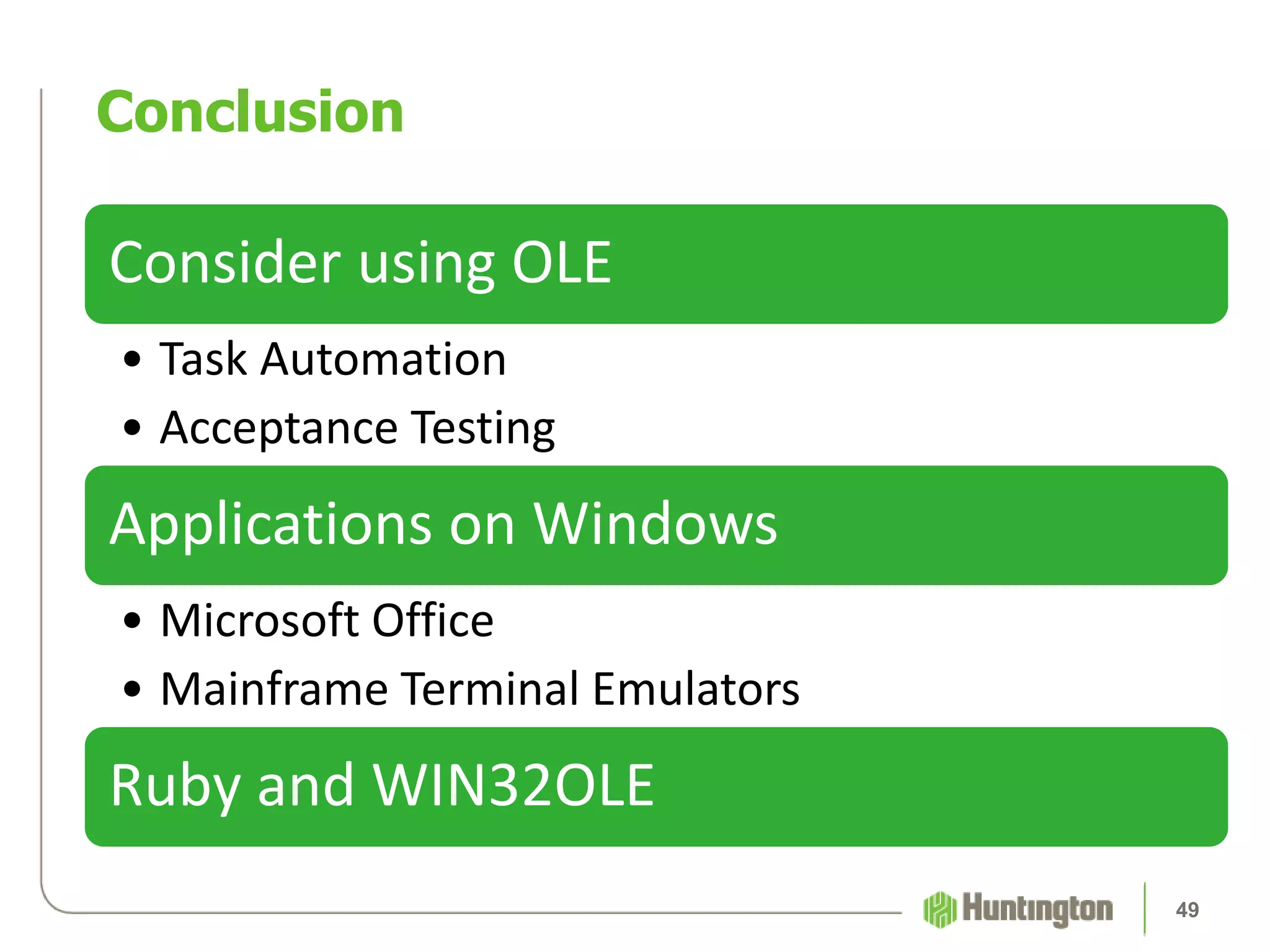 Conclusion

Consider using OLE

• Task Automation
• Acceptance Testing

Applications on Windows

• Microsoft Office
• Mainframe Terminal Emulators

Ruby and WIN32OLE

Huntington

49